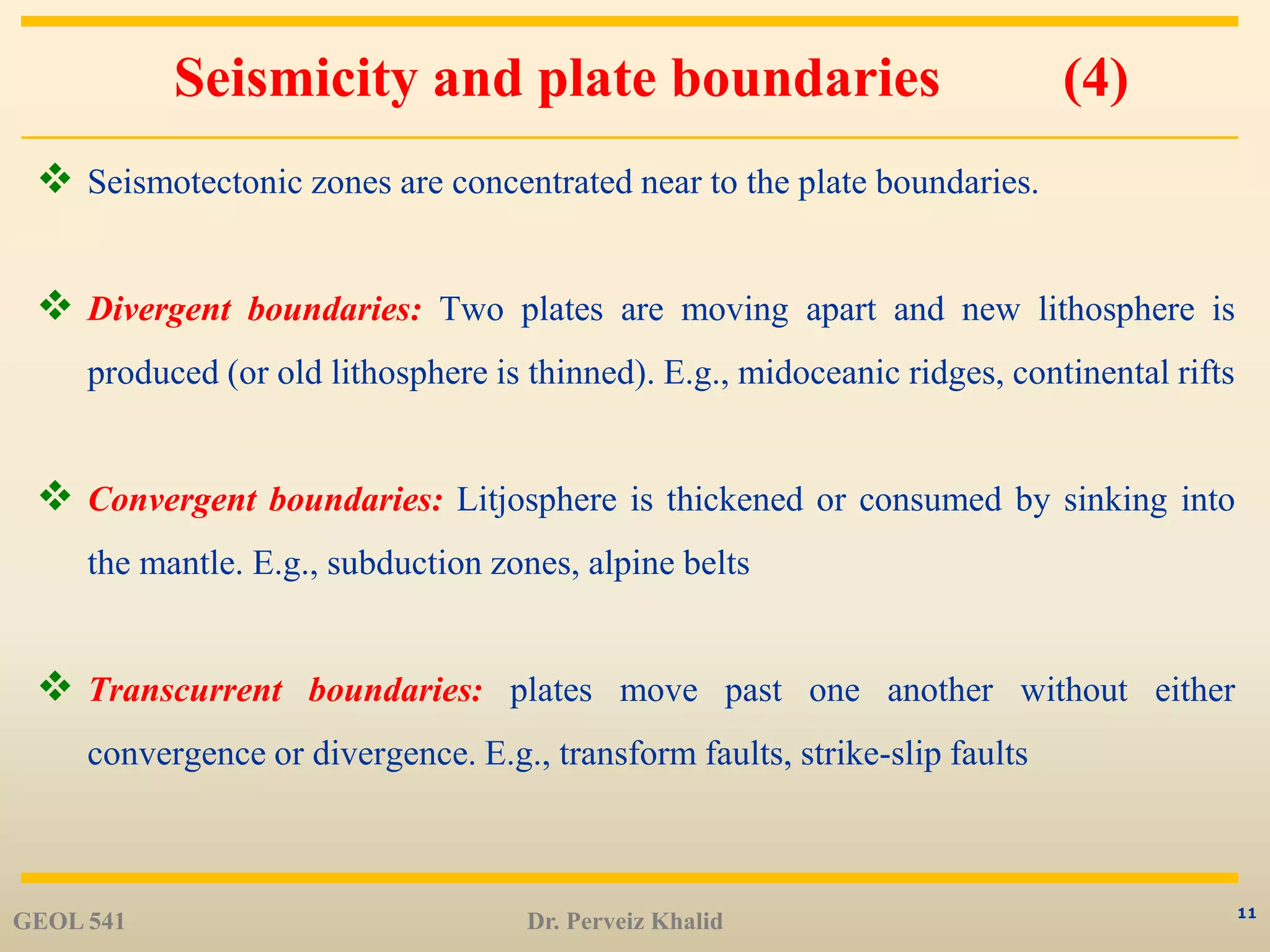 Seismicity and plate boundaries (4)

❖ Seismotectonic zones are concentrated near to the plate boundaries.

❖ Divergent boundaries: Two plates are moving apart and new lithosphere is produced (or old lithosphere is thinned). E.g., midoceanic ridges, continental rifts

❖ Convergent boundaries: Litjosphere is thickened or consumed by sinking into the mantle. E.g., subduction zones, alpine belts

❖ Transcurrent boundaries: plates move past one another without either convergence or divergence. E.g., transform faults, strike-slip faults

GEOL 541

Dr. Perveiz Khalid

11